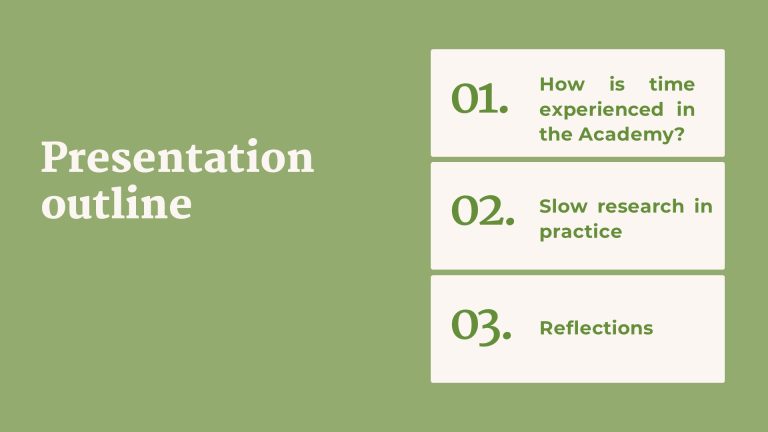 Presentation outline

01. How is time experienced in the Academy?

02. Slow research in practice

03. Reflections